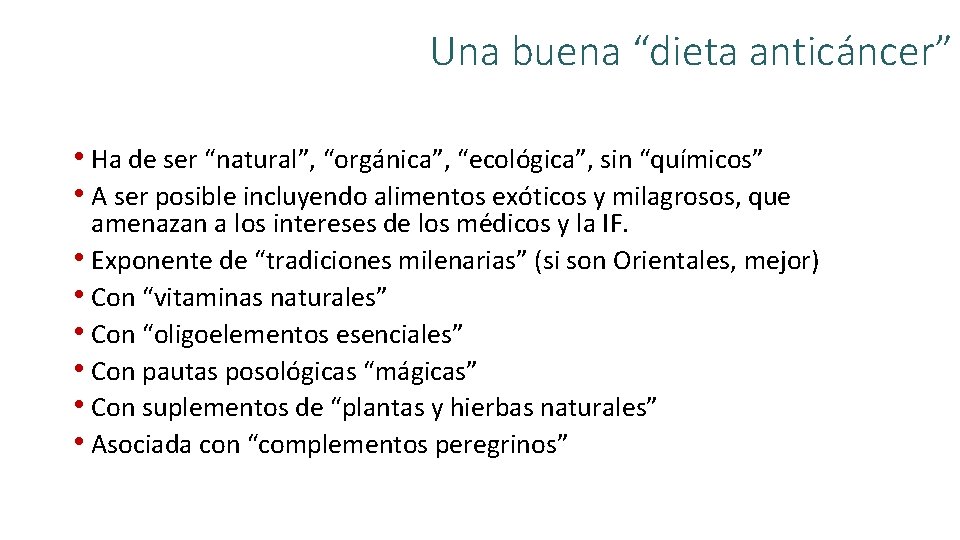 Una buena “dieta anticáncer”

• Ha de ser “natural”, “orgánica”, “ecológica”, sin “químicos”
• A ser posible incluyendo alimentos exóticos y milagrosos, que amenazan a los intereses de los médicos y la IF.
• Exponente de “tradiciones milenarias” (si son Orientales, mejor)
• Con “vitaminas naturales”
• Con “oligoelementos esenciales”
• Con pautas posológicas “mágicas”
• Con suplementos de “plantas y hierbas naturales”
• Asociada con “complementos peregrinos”